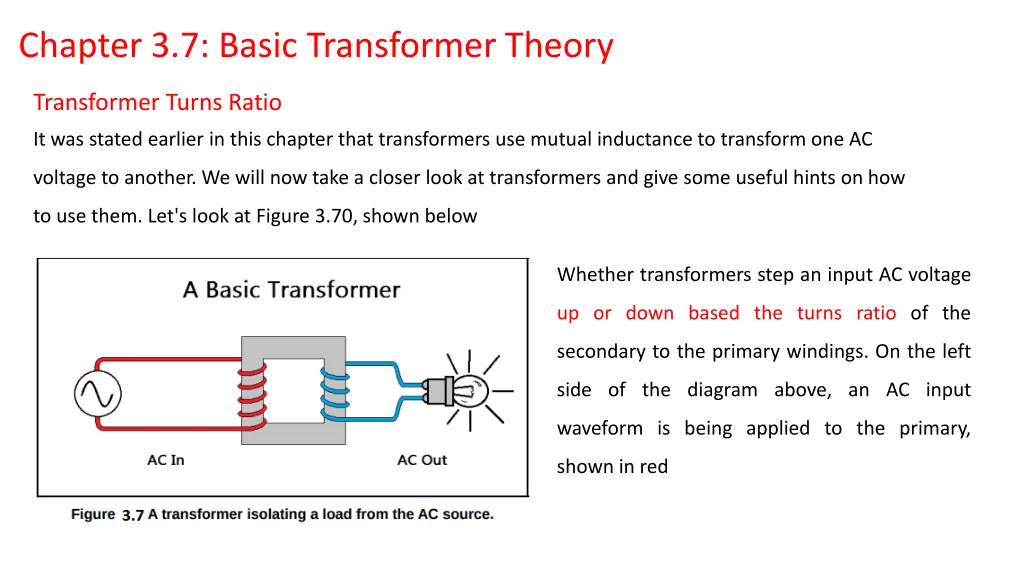 Chapter 3.7: Basic Transformer Theory

Transformer Turns Ratio

It was stated earlier in this chapter that transformers use mutual inductance to transform one AC voltage to another. We will now take a closer look at transformers and give some useful hints on how to use them. Let's look at Figure 3.70, shown below

A Basic Transformer

AC In

AC Out

Figure 3.7 A transformer isolating a load from the AC source.

Whether transformers step an input AC voltage up or down based the turns ratio of the secondary to the primary windings. On the left side of the diagram above, an AC input waveform is being applied to the primary, shown in red